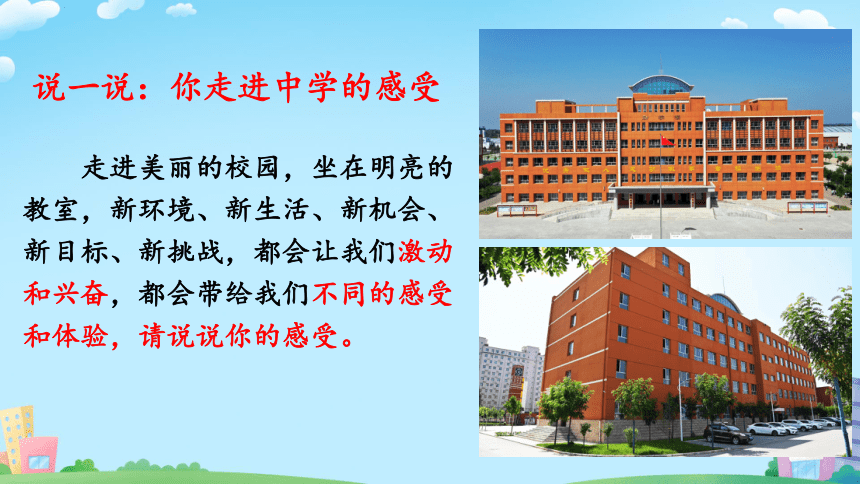 说一说：你走进中学的感受

走进美丽的校园，坐在明亮的教室，新环境、新生活、新机会、新目标、新挑战，都会让我们激动和兴奋，都会带给我们不同的感受和体验，请说说你的感受。